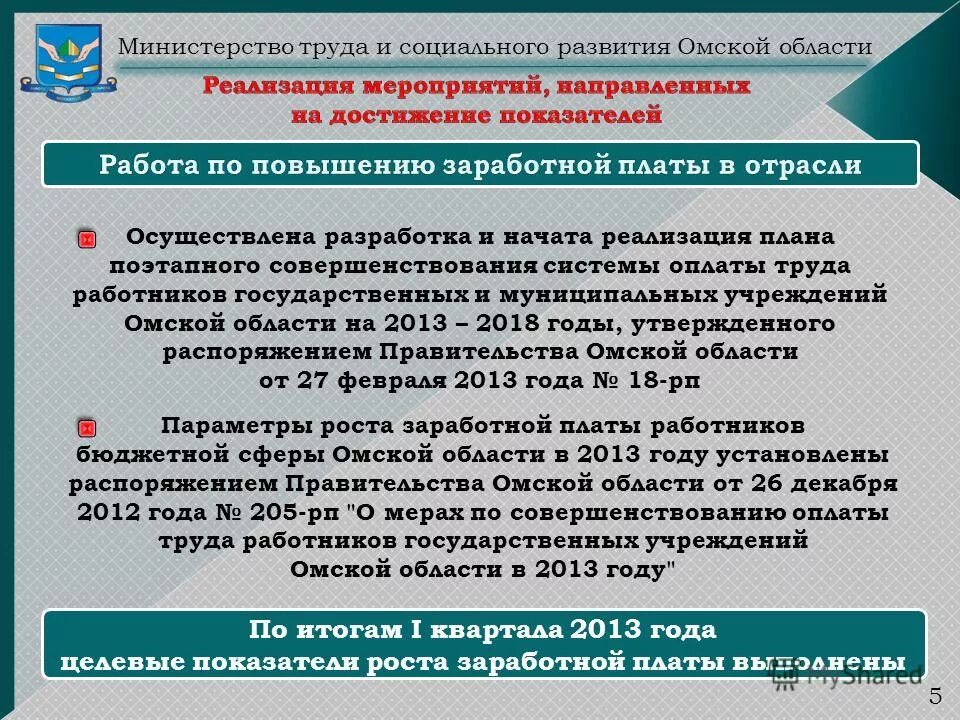 Министерство труда и социального развития Омской области

Реализация мероприятий, направленных на достижение показателей

Работа по повышению заработной платы в отрасли

Осуществлена разработка и начата реализация плана поэтапного совершенствования системы оплаты труда работников государственных и муниципальных учреждений Омской области на 2013 – 2018 годы, утвержденного распоряжением Правительства Омской области от 27 февраля 2013 года № 18-рп

Параметры роста заработной платы работников бюджетной сферы Омской области в 2013 году установлены распоряжением Правительства Омской области от 26 декабря 2012 года № 205-рп "О мерах по совершенствованию оплаты труда работников государственных учреждений Омской области в 2013 году"

По итогам I квартала 2013 года целевые показатели роста заработной платы выполнены

MyShared

5